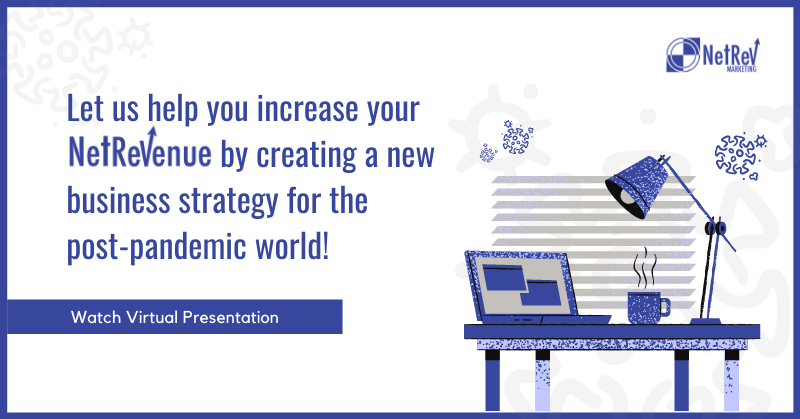 NetRev
MARKETING

Let us help you increase your NetRevenue by creating a new business strategy for the post-pandemic world!

Watch Virtual Presentation